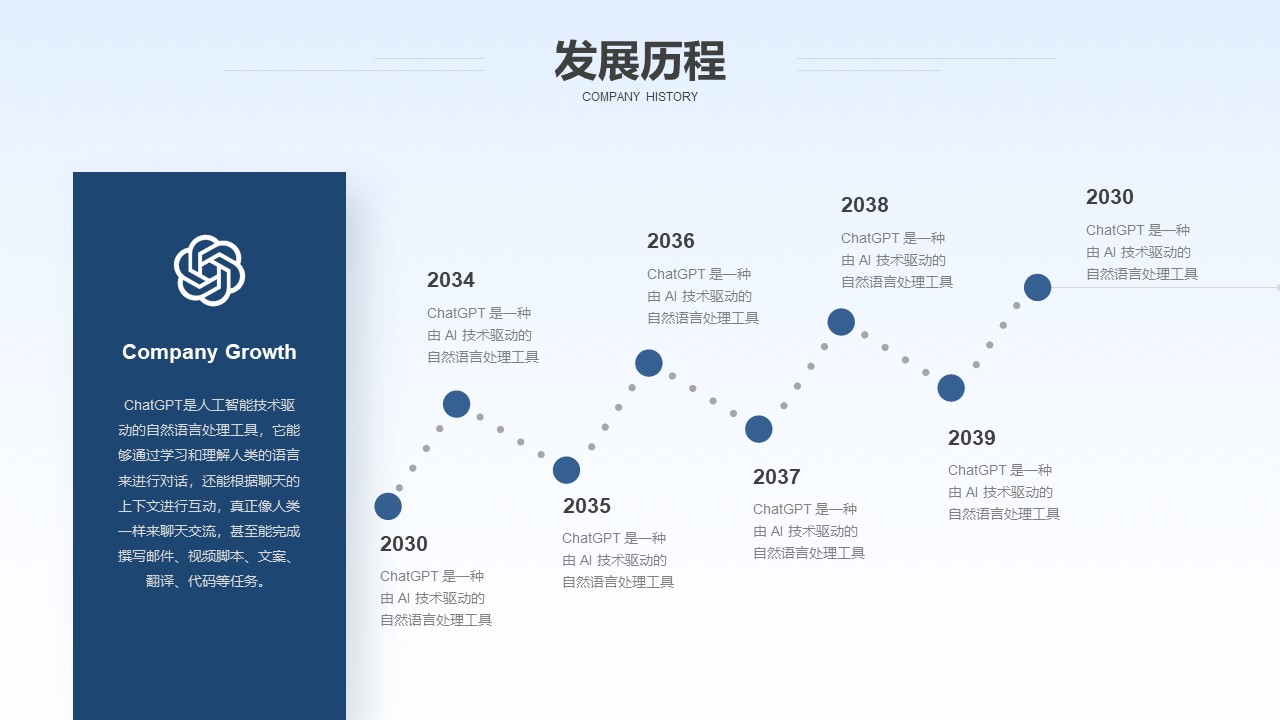 发展历程
COMPANY HISTORY

Company Growth

ChatGPT是人工智能技术驱动的自然语言处理工具，它能够通过学习和理解人类的语言来进行对话，还能根据聊天的上下文进行互动，真正像人类一样来聊天交流，甚至能完成撰写邮件、视频脚本、文案、翻译、代码等任务。

2030
ChatGPT 是一种由 AI 技术驱动的自然语言处理工具

2034
ChatGPT 是一种由 AI 技术驱动的自然语言处理工具

2035
ChatGPT 是一种由 AI 技术驱动的自然语言处理工具

2036
ChatGPT 是一种由 AI 技术驱动的自然语言处理工具

2037
ChatGPT 是一种由 AI 技术驱动的自然语言处理工具

2038
ChatGPT 是一种由 AI 技术驱动的自然语言处理工具

2039
ChatGPT 是一种由 AI 技术驱动的自然语言处理工具

2030
ChatGPT 是一种由 AI 技术驱动的自然语言处理工具